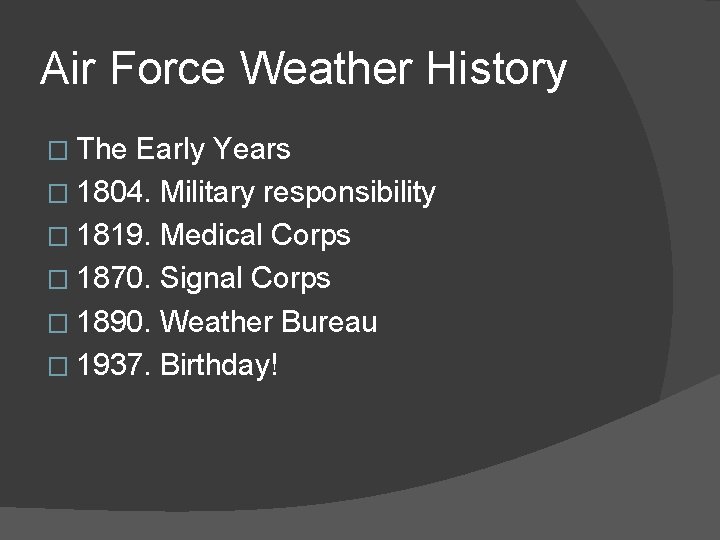 Air Force Weather History

The Early Years
1804. Military responsibility
1819. Medical Corps
1870. Signal Corps
1890. Weather Bureau
1937. Birthday!